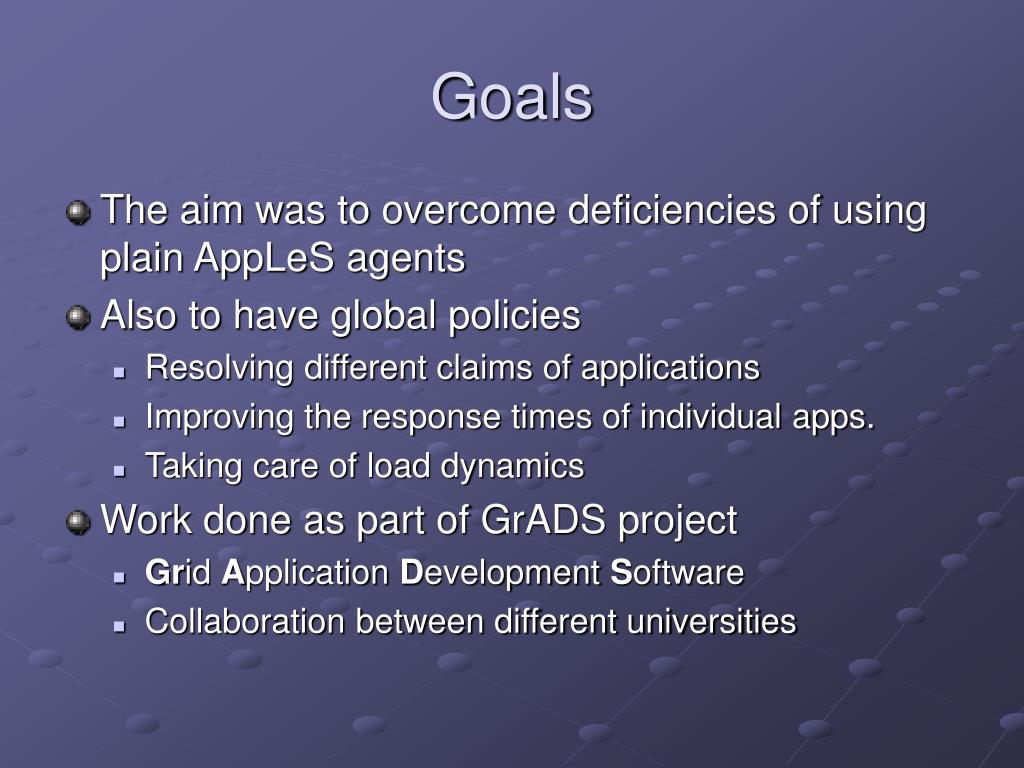 Goals

The aim was to overcome deficiencies of using plain AppLeS agents

Also to have global policies

Resolving different claims of applications

Improving the response times of individual apps.

Taking care of load dynamics

Work done as part of GrADS project

Grid Application Development Software

Collaboration between different universities